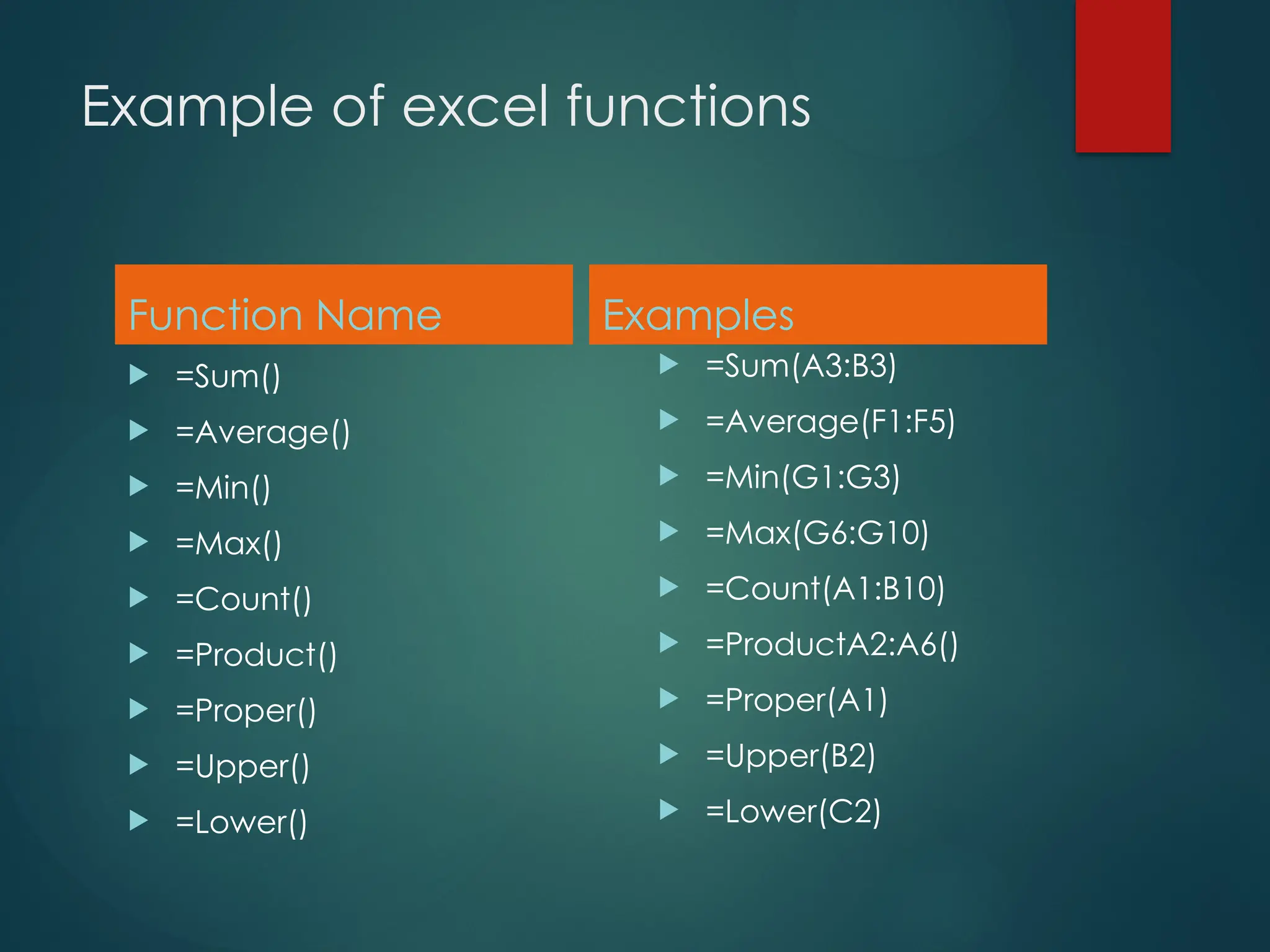 Example of excel functions

Function Name

=Sum()

=Average()

=Min()

=Max()

=Count()

=Product()

=Proper()

=Upper()

=Lower()

Examples

=Sum(A3:B3)

=Average(F1:F5)

=Min(G1:G3)

=Max(G6:G10)

=Count(A1:B10)

=ProductA2:A6()

=Proper(A1)

=Upper(B2)

=Lower(C2)